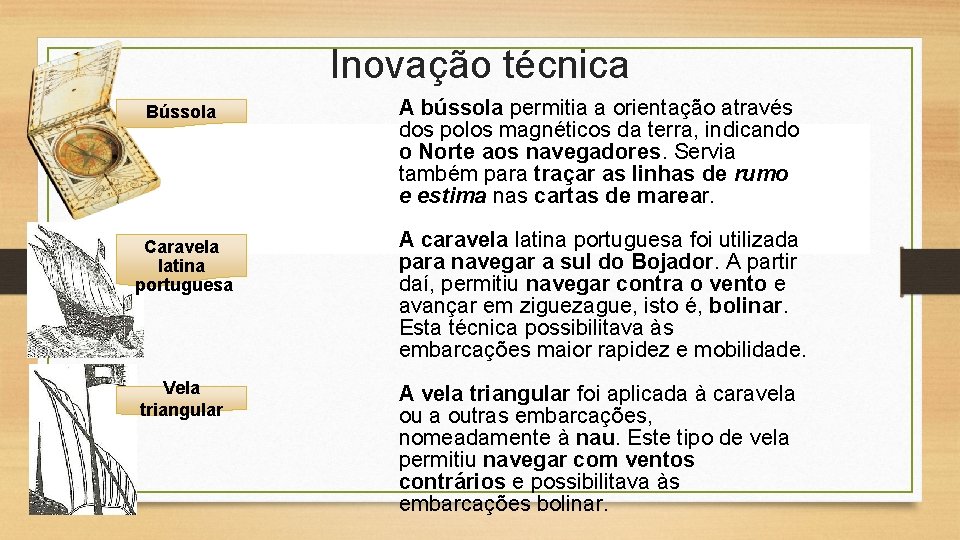 Inovação técnica

Bússola

A bússola permitia a orientação através dos polos magnéticos da terra, indicando o Norte aos navegadores. Servia também para traçar as linhas de rumo e estima nas cartas de marear.

Caravela latina portuguesa

A caravela latina portuguesa foi utilizada para navegar a sul do Bojador. A partir daí, permitiu navegar contra o vento e avançar em ziguezague, isto é, bolinar. Esta técnica possibilitava às embarcações maior rapidez e mobilidade.

Vela triangular

A vela triangular foi aplicada à caravela ou a outras embarcações, nomeadamente à nau. Este tipo de vela permitiu navegar com ventos contrários e possibilitava às embarcações bolinar.